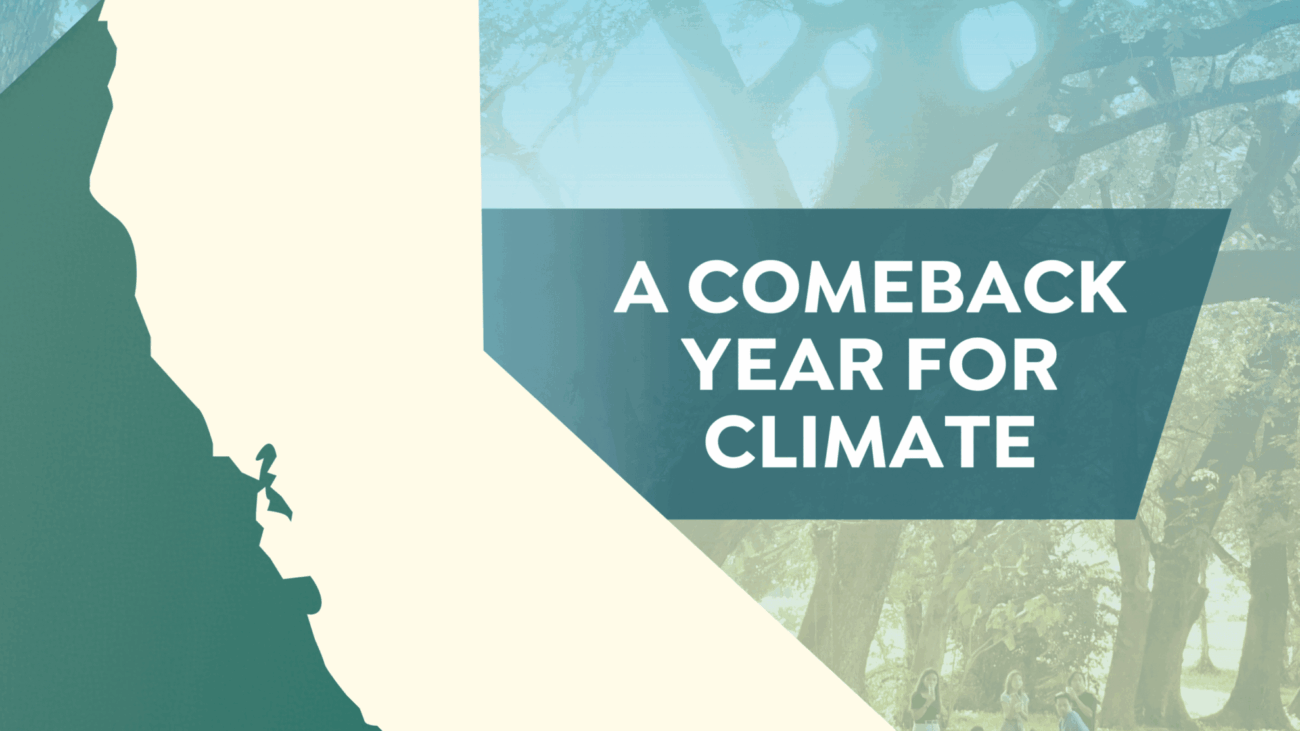 A COMEBACK YEAR FOR CLIMATE